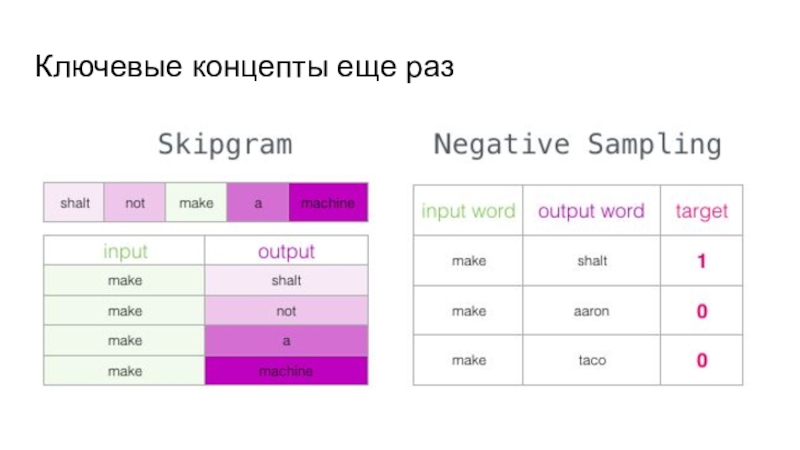 Ключевые концепты еще раз

Skipgram

| shalt | not | make | a | machine |
|---|---|---|---|---|

| input | output |
|---|---|
| make | shalt |
| make | not |
| make | a |
| make | machine |

Negative Sampling

| input word | output word | target |
|---|---|---|
| make | shalt | 1 |
| make | aaron | 0 |
| make | taco | 0 |